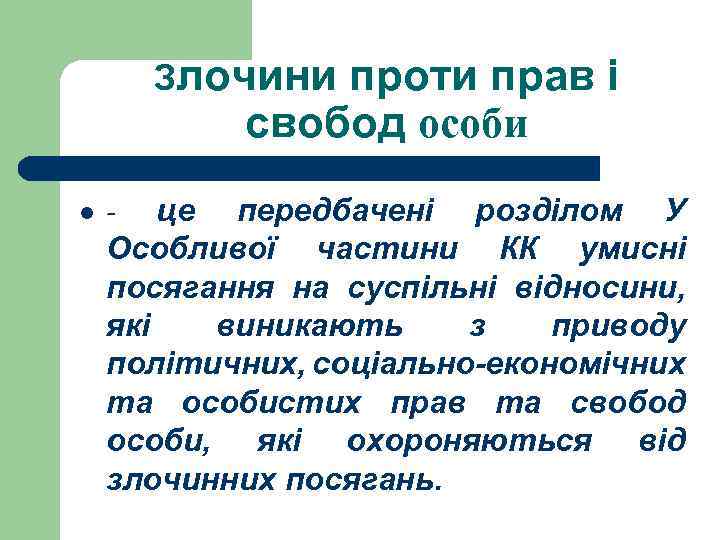 Злочини проти прав і свобод особи

- це передбачені розділом У Особливої частини КК умисні посягання на суспільні відносини, які виникають з приводу політичних, соціально-економічних та особистих прав та свобод особи, які охороняються від злочинних посягань.